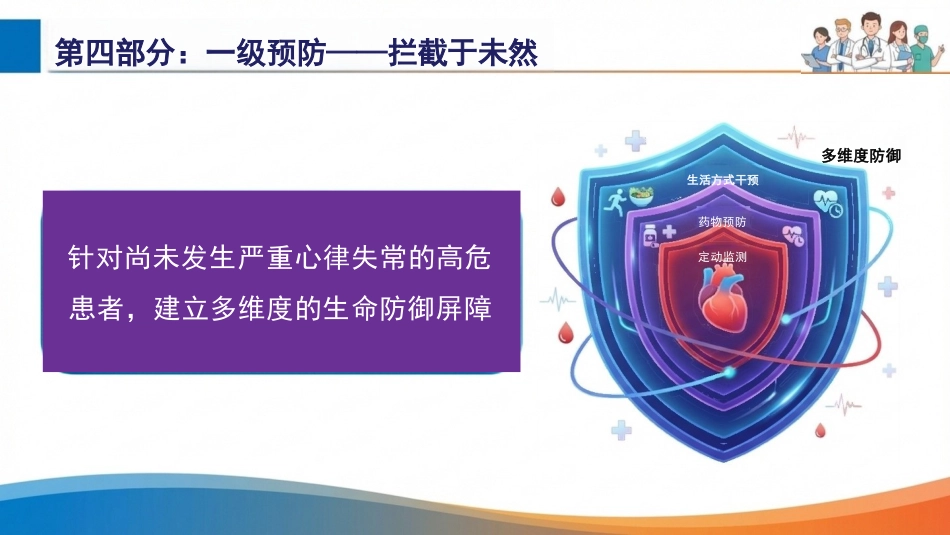 第四部分：一级预防——拦截于未然

针对尚未发生严重心律失常的高危患者，建立多维度的生命防御屏障

多维度防御

生活方式干预

药物预防

定动监测